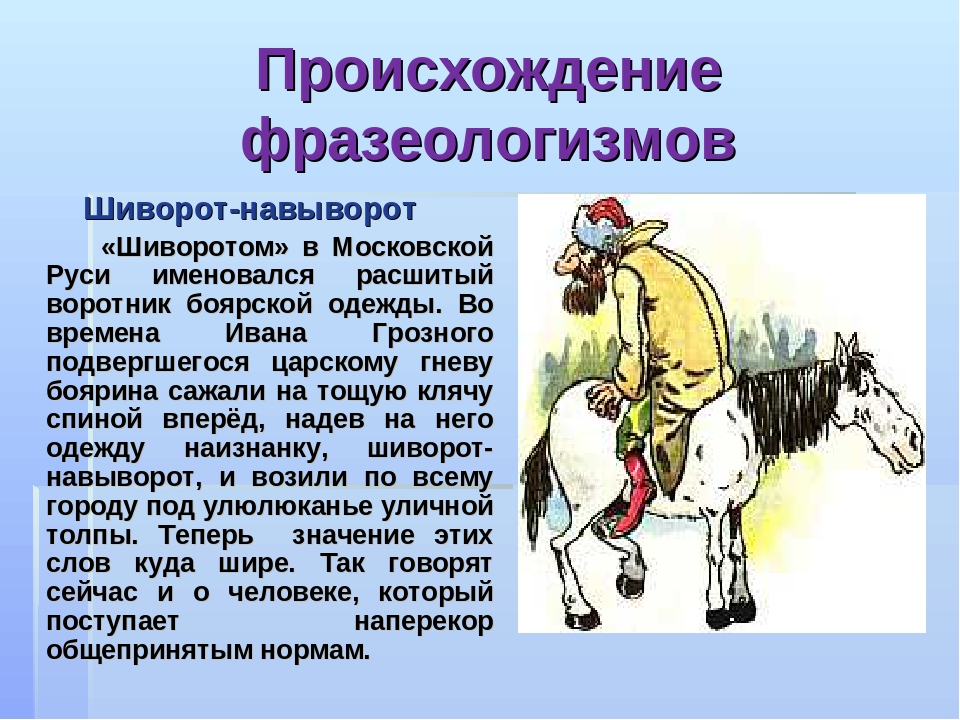 Происхождение фразеологизмов

Шиворот-навыворот

«Шиворотом» в Московской Руси именовался расшитый воротник боярской одежды. Во времена Ивана Грозного подвергшегося царскому гневу боярина сажали на тощую клячу спиной вперёд, надев на него одежду наизнанку, шиворот-навыворот, и возили по всему городу под улюлюканье уличной толпы. Теперь значение этих слов куда шире. Так говорят сейчас и о человеке, который поступает наперекор общепринятым нормам.